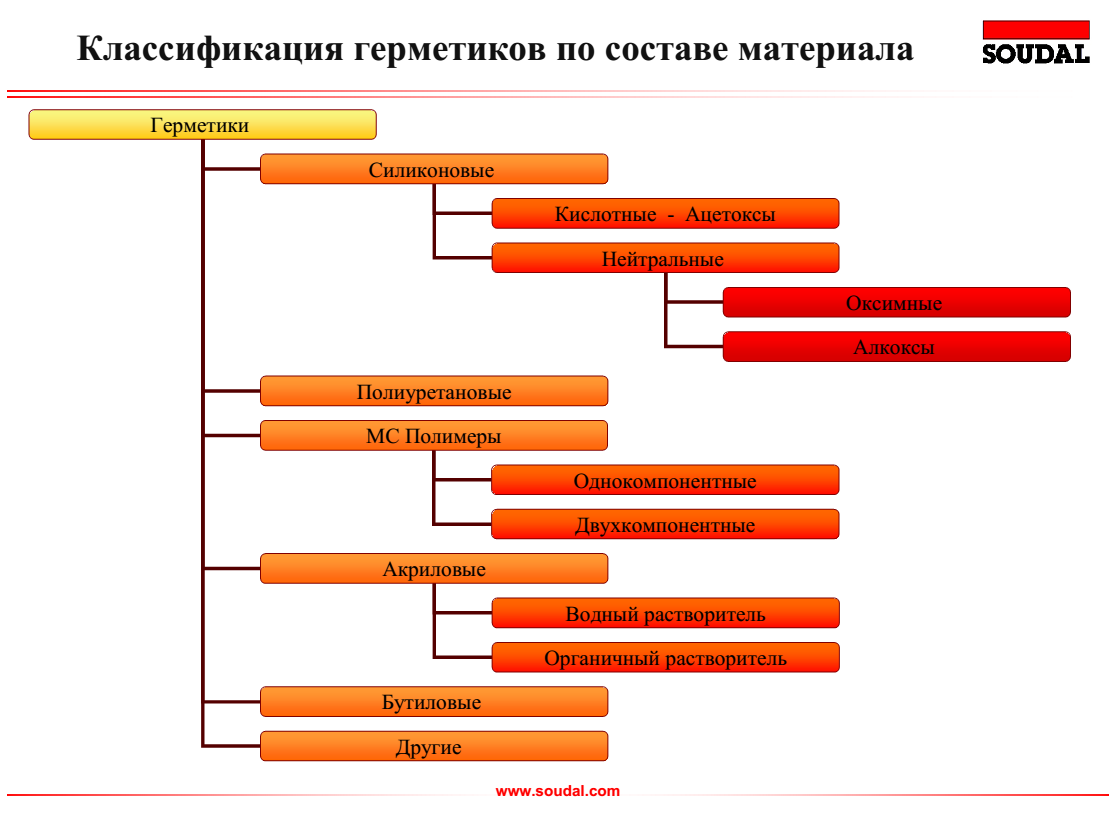 Классификация герметиков по составе материала

SOUDAL

Герметики

Силиконовые

Кислотные - Ацетоксы

Нейтральные

Оксимные

Алкоксы

Полиуретановые

МС Полимеры

Однокомпонентные

Двухкомпонентные

Акриловые

Водный растворитель

Органичный растворитель

Бутиловые

Другие

www.soudal.com